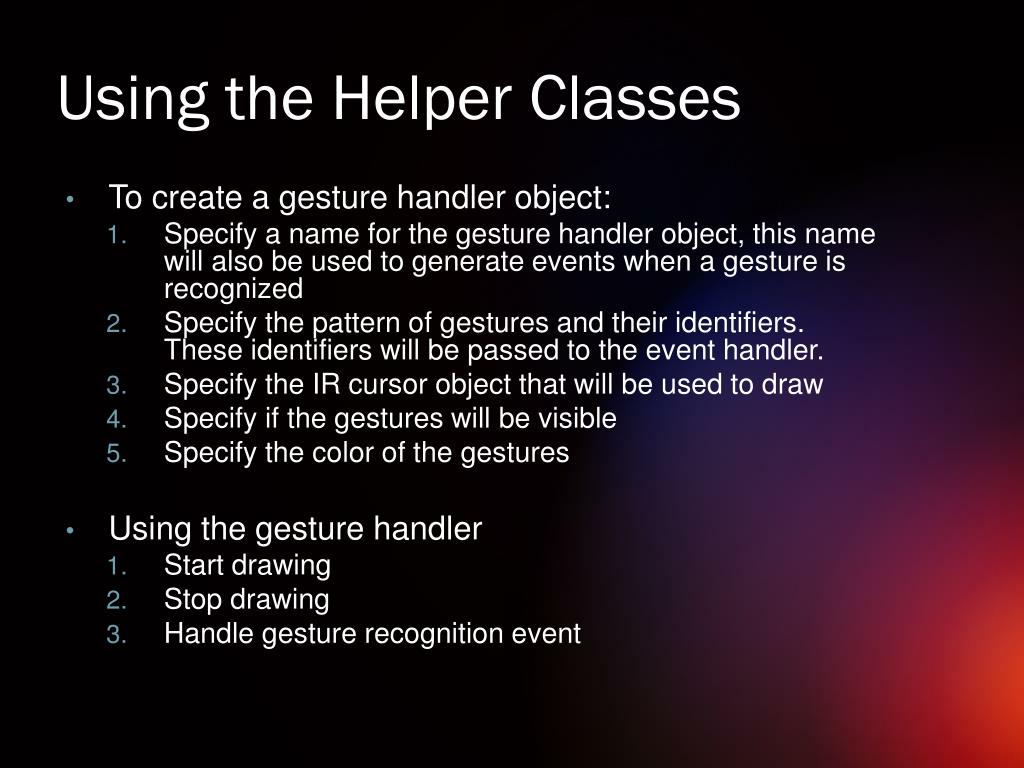 Using the Helper Classes

• To create a gesture handler object:
1. Specify a name for the gesture handler object, this name will also be used to generate events when a gesture is recognized
2. Specify the pattern of gestures and their identifiers. These identifiers will be passed to the event handler.
3. Specify the IR cursor object that will be used to draw
4. Specify if the gestures will be visible
5. Specify the color of the gestures

• Using the gesture handler
1. Start drawing
2. Stop drawing
3. Handle gesture recognition event